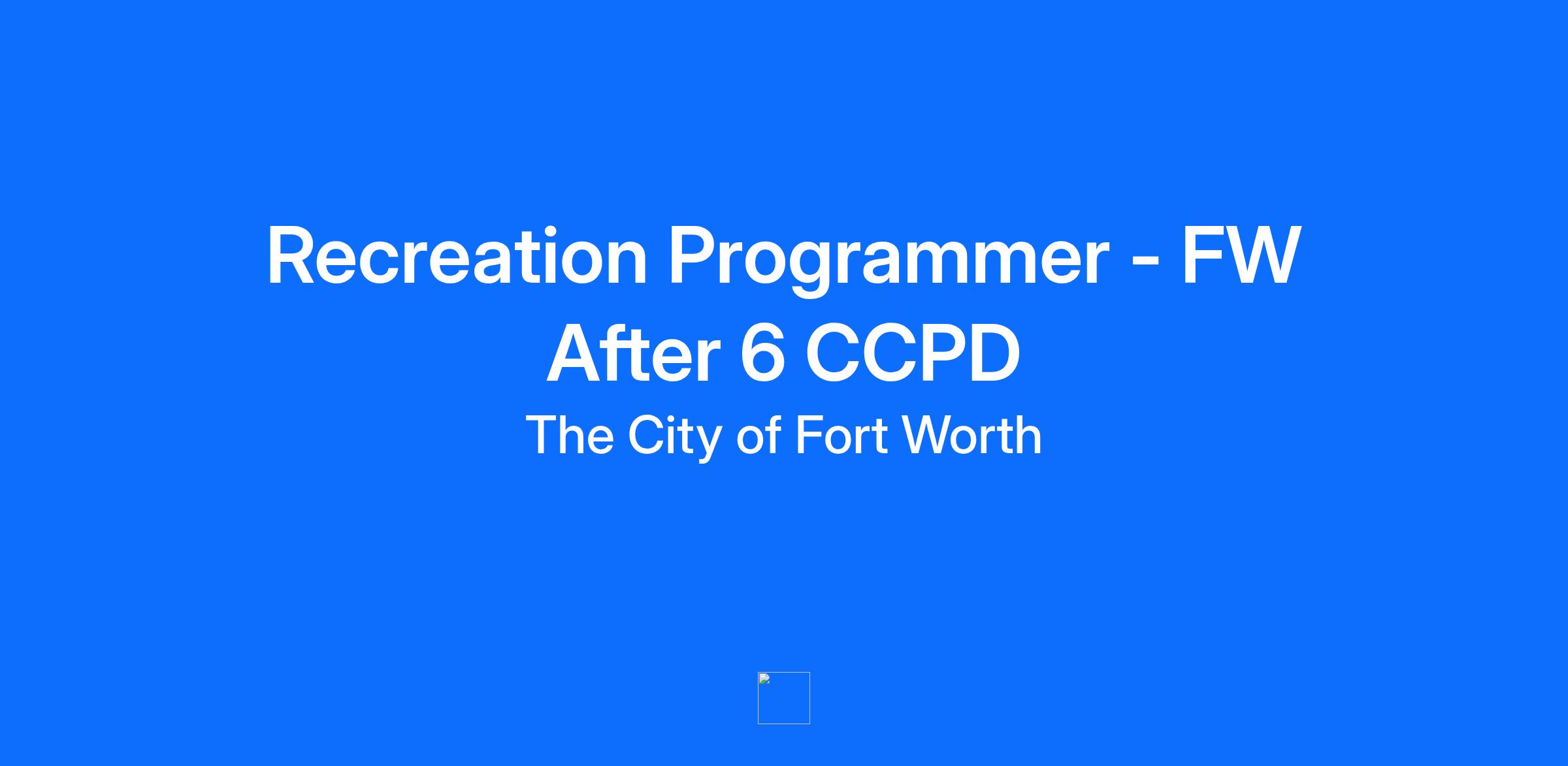 Recreation Programmer - FW After 6 CCPD

The City of Fort Worth